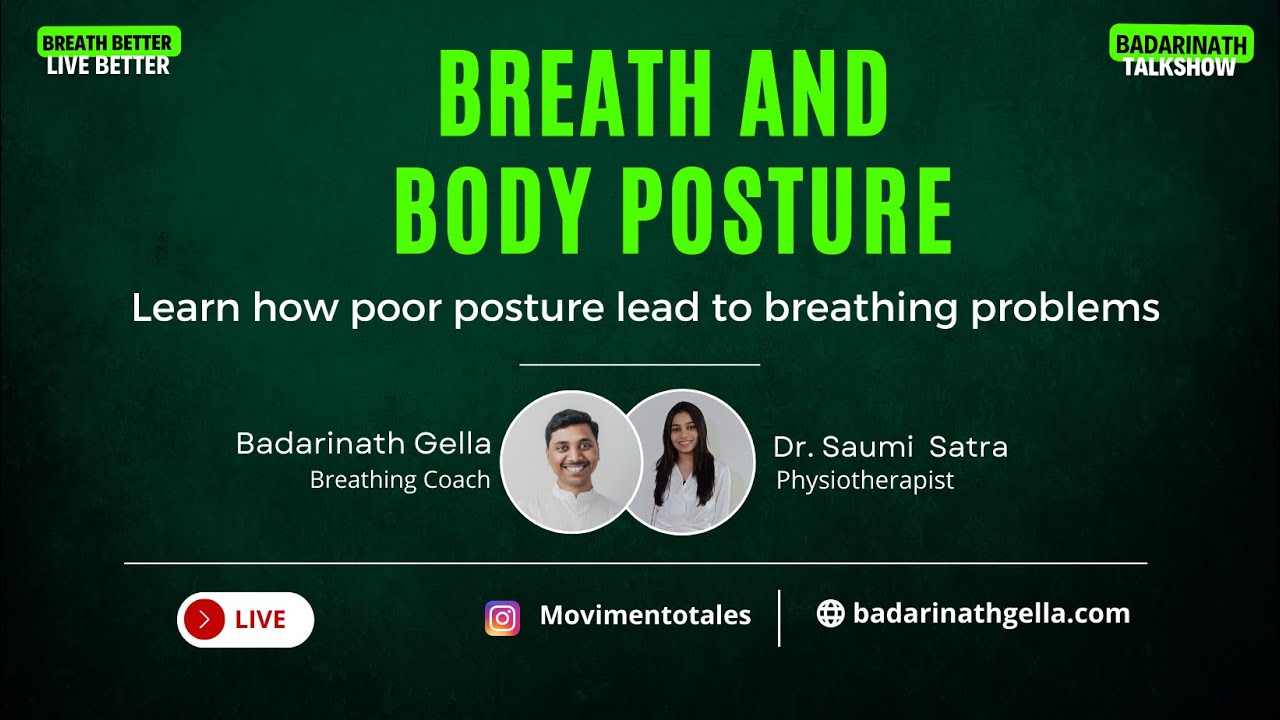 BREATH BETTER
LIVE BETTER

BADARINATH
TALKSHOW

BREATH AND BODY POSTURE

Learn how poor posture lead to breathing problems

Badarinath Gella
Breathing Coach

Dr. Saumi Satra
Physiotherapist

LIVE

Movimentotales

badarinathgella.com